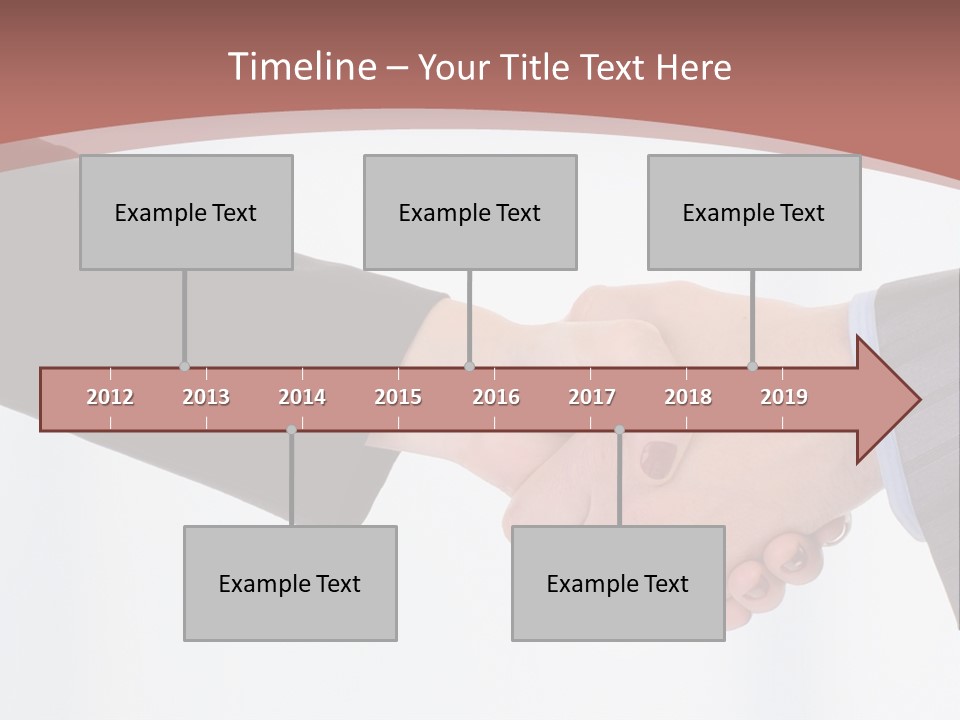 Timeline – Your Title Text Here

Example Text

Example Text

Example Text

2012 2013 2014 2015 2016 2017 2018 2019

Example Text

Example Text